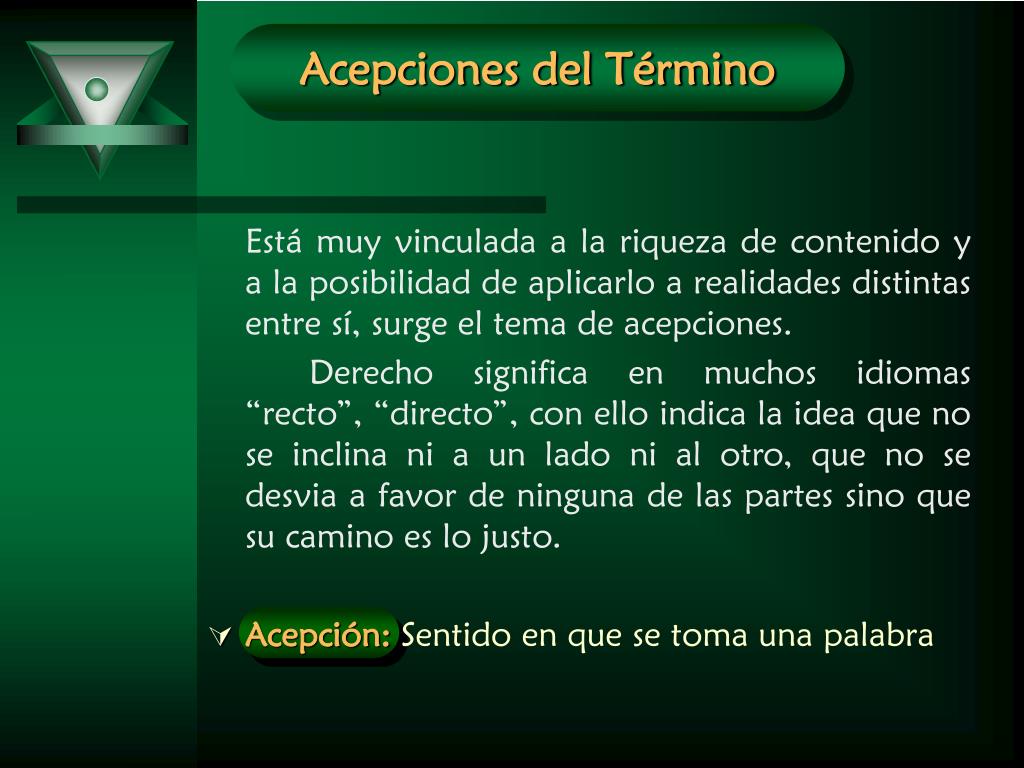 Acepciones del Término

Está muy vinculada a la riqueza de contenido y a la posibilidad de aplicarlo a realidades distintas entre sí, surge el tema de acepciones.

Derecho significa en muchos idiomas “recto”, “directo”, con ello indica la idea que no se inclina ni a un lado ni al otro, que no se desvia a favor de ninguna de las partes sino que su camino es lo justo.

Acepción: Sentido en que se toma una palabra